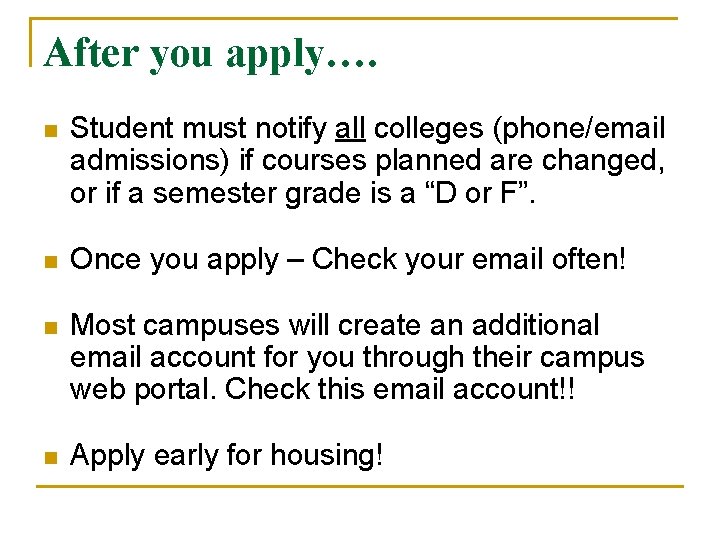 After you apply….

• Student must notify all colleges (phone/email admissions) if courses planned are changed, or if a semester grade is a "D or F".

• Once you apply – Check your email often!

• Most campuses will create an additional email account for you through their campus web portal. Check this email account!!

• Apply early for housing!